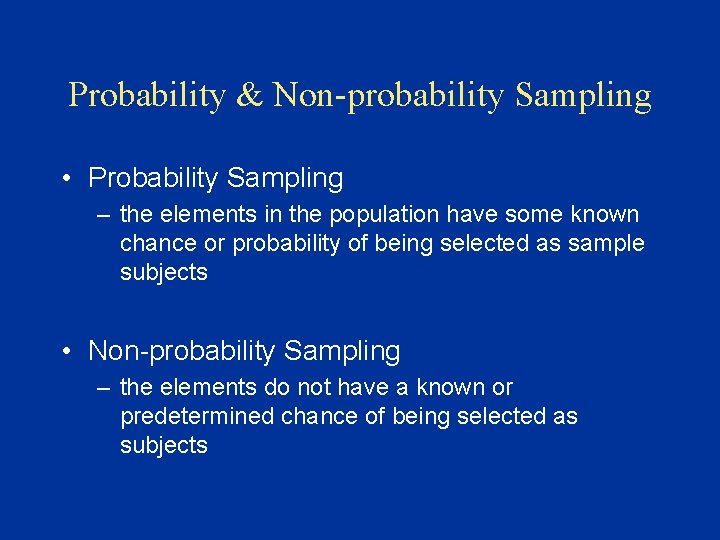 Probability & Non-probability Sampling

• Probability Sampling
– the elements in the population have some known chance or probability of being selected as sample subjects

• Non-probability Sampling
– the elements do not have a known or predetermined chance of being selected as subjects